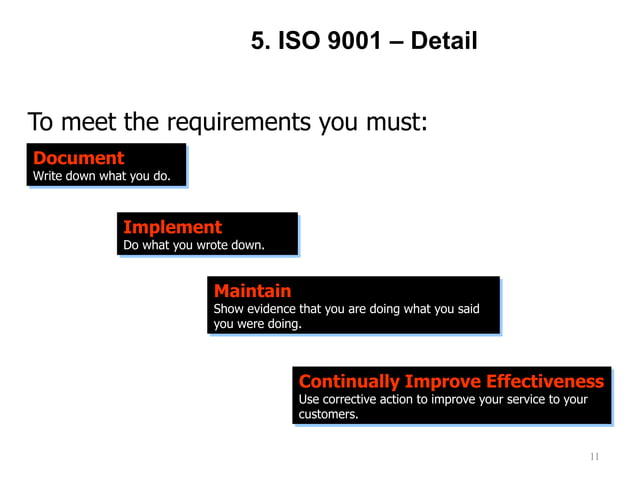 5. ISO 9001 – Detail

To meet the requirements you must:

Document
Write down what you do.

Implement
Do what you wrote down.

Maintain
Show evidence that you are doing what you said you were doing.

Continually Improve Effectiveness
Use corrective action to improve your service to your customers.

11